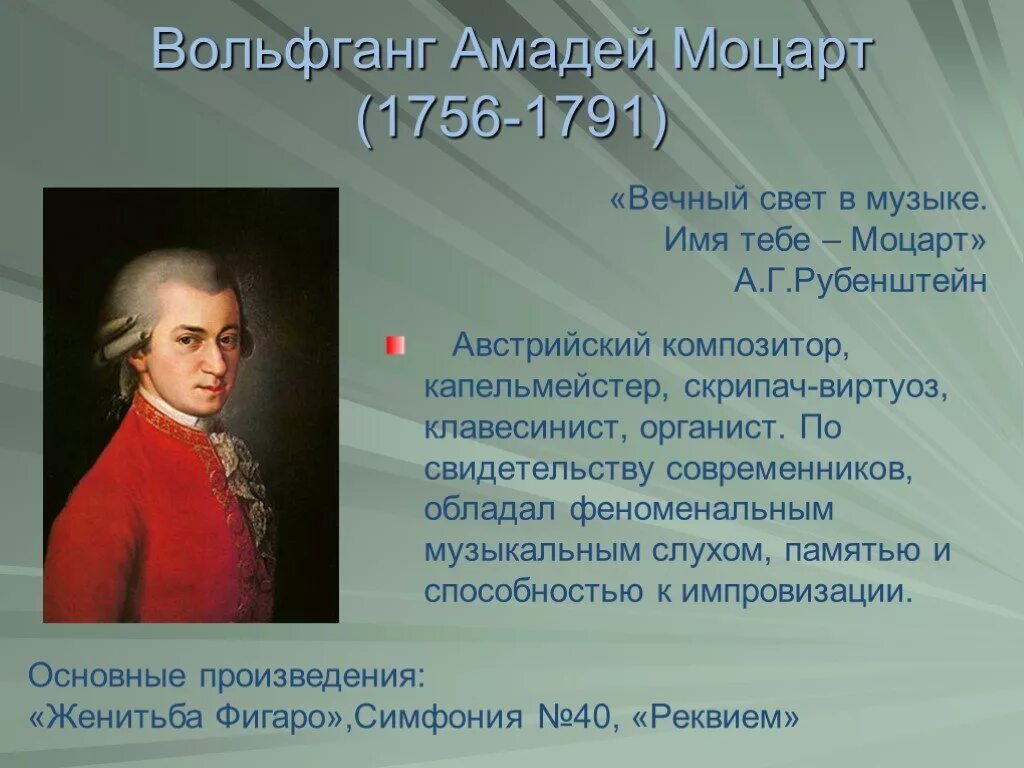 Вольфганг Амадей Моцарт (1756-1791)

«Вечный свет в музыке. Имя тебе – Моцарт»
А.Г.Рубенштейн

Австрийский композитор, капельмейстер, скрипач-виртуоз, клавесинист, органист. По свидетельству современников, обладал феноменальным музыкальным слухом, памятью и способностью к импровизации.

Основные произведения:
«Женитьба Фигаро»,Симфония №40, «Реквием»